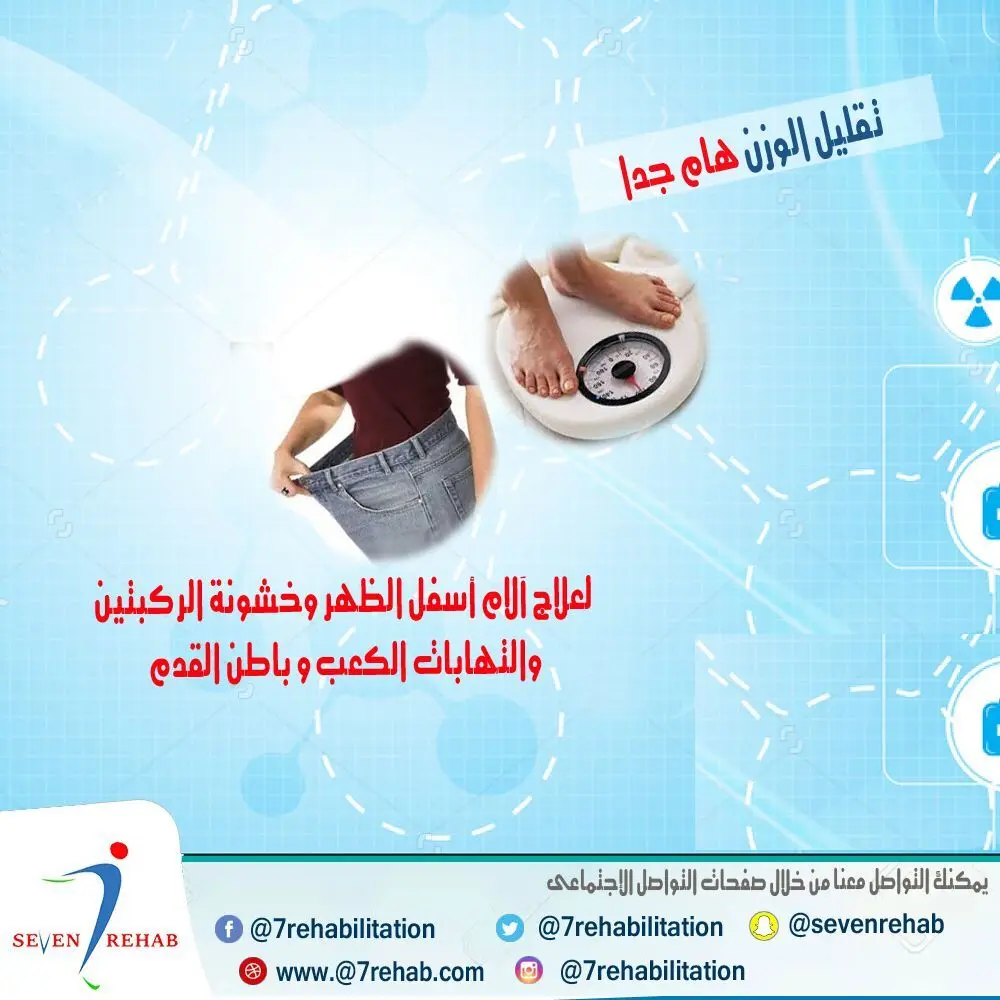 تقليل الوزن هام جدا

لعلاج آلام أسفل الظهر وخشونة الركبتين والتهابات الكعب و باطن القدم

SEVEN REHAB

يمكنك التواصل معنا من خلال صفحات التواصل الاجتماعى

@7rehabilitation
@7rehabilitation
@sevenrehab
www.@7rehab.com
@7rehabilitation